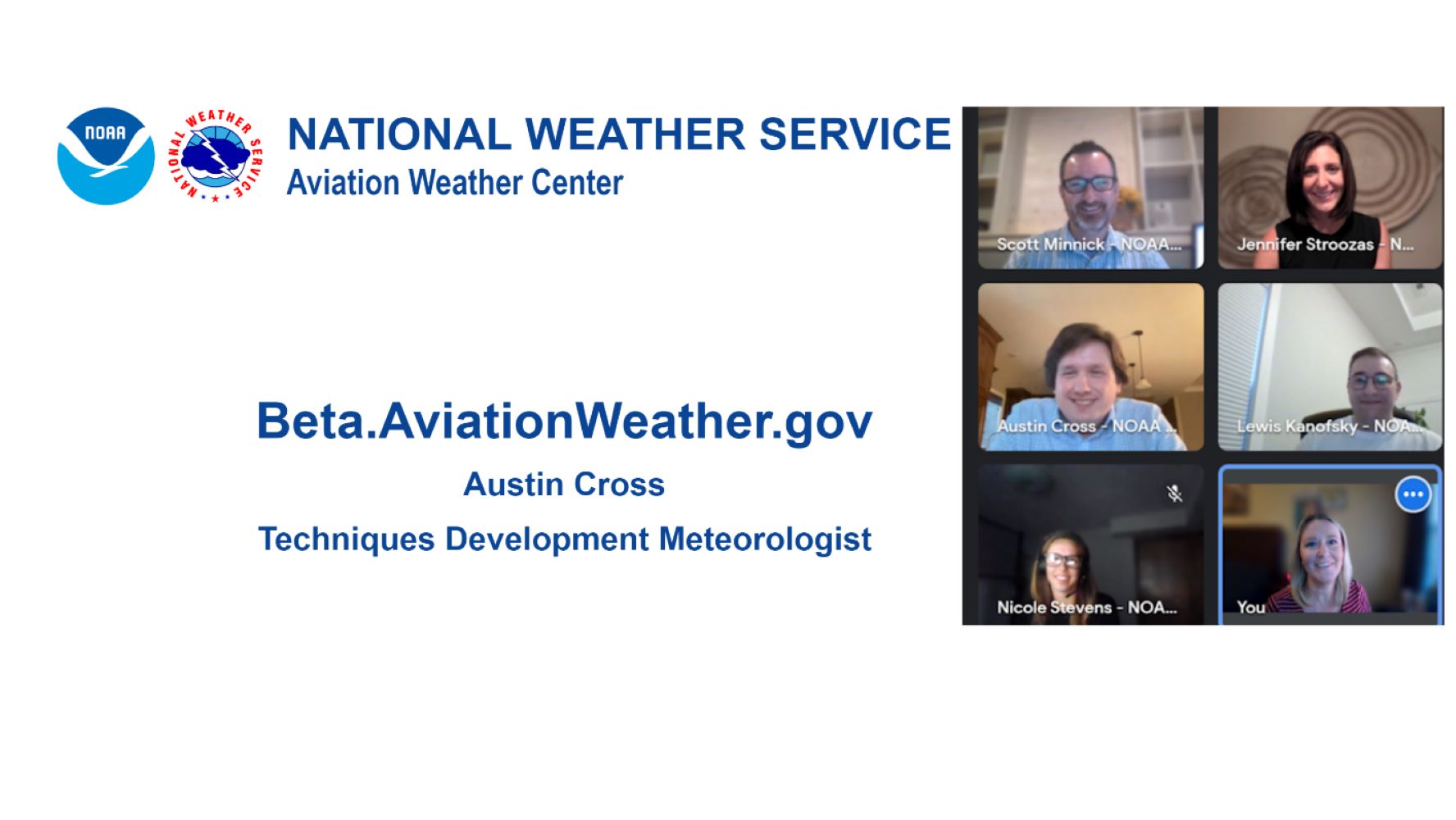 NOAA

NATIONAL WEATHER SERVICE

NATIONAL WEATHER SERVICE
Aviation Weather Center

Beta.AviationWeather.gov
Austin Cross
Techniques Development Meteorologist

Scott Minnick - NOAA...
Jennifer Stroozas - N...
Austin Cross - NOAA ...
Lewis Kanofsky - NOA...
Nicole Stevens - NOA...
You